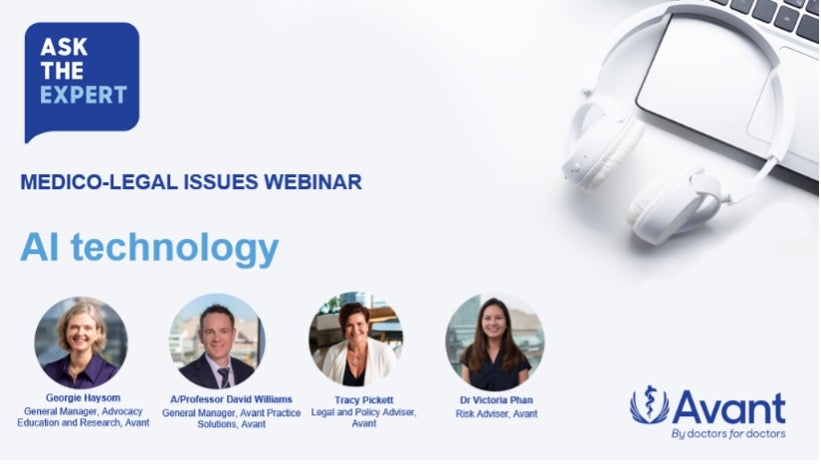 ASK THE EXPERT

MEDICO-LEGAL ISSUES WEBINAR

AI technology

Georgie Haysom
General Manager, Advocacy Education and Research, Avant

A/Professor David Williams
General Manager, Avant Practice Solutions, Avant

Tracy Pickett
Legal and Policy Adviser, Avant

Dr Victoria Phan
Risk Adviser, Avant

Avant
By doctors for doctors